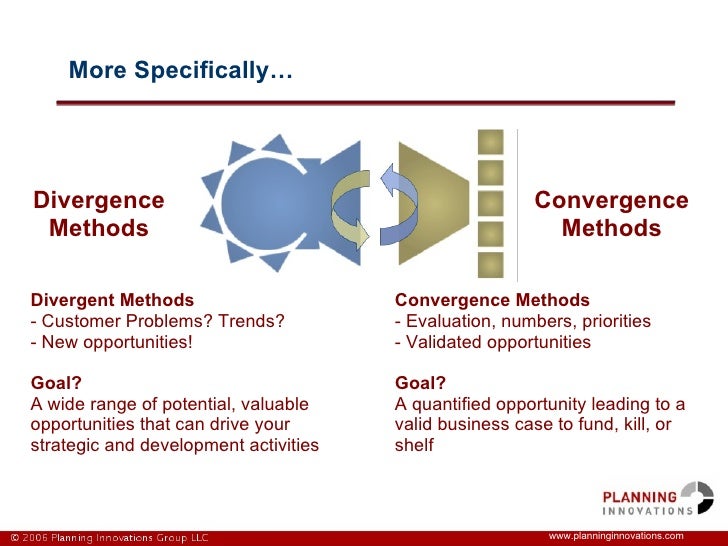 More Specifically…

Divergence Methods

Convergence Methods

Divergent Methods
- Customer Problems? Trends?
- New opportunities!

Goal?
A wide range of potential, valuable opportunities that can drive your strategic and development activities

Convergence Methods
- Evaluation, numbers, priorities
- Validated opportunities

Goal?
A quantified opportunity leading to a valid business case to fund, kill, or shelf

PLANNING INNOVATIONS

© 2006 Planning Innovations Group LLC

www.planninginnovations.com